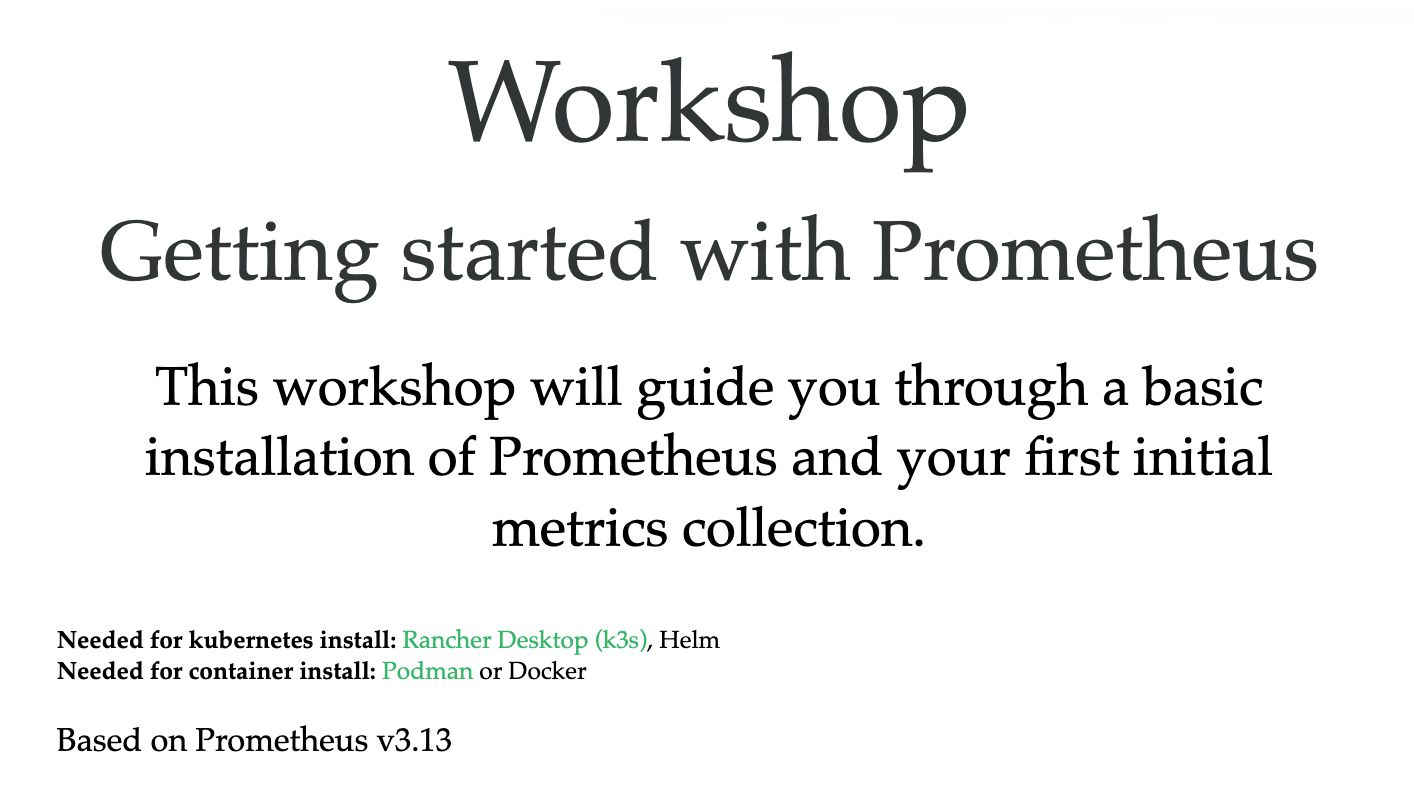 Workshop

Getting started with Prometheus

This workshop will guide you through a basic installation of Prometheus and your first initial metrics collection.

Needed for kubernetes install: Rancher Desktop (k3s), Helm
Needed for container install: Podman or Docker

Based on Prometheus v3.13